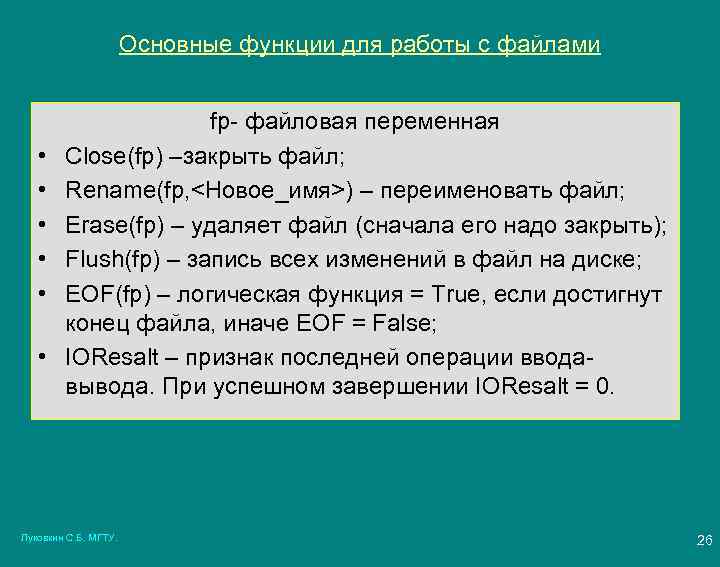 Основные функции для работы с файлами

fp- файловая переменная

• Close(fp) –закрыть файл;
• Rename(fp,<Новое_имя>) – переименовать файл;
• Erase(fp) – удаляет файл (сначала его надо закрыть);
• Flush(fp) – запись всех изменений в файл на диске;
• EOF(fp) – логическая функция = True, если достигнут конец файла, иначе EOF = False;
• IOResalt – признак последней операции ввода-вывода. При успешном завершении IOResalt = 0.

Луковкин С.Б. МГТУ.

26